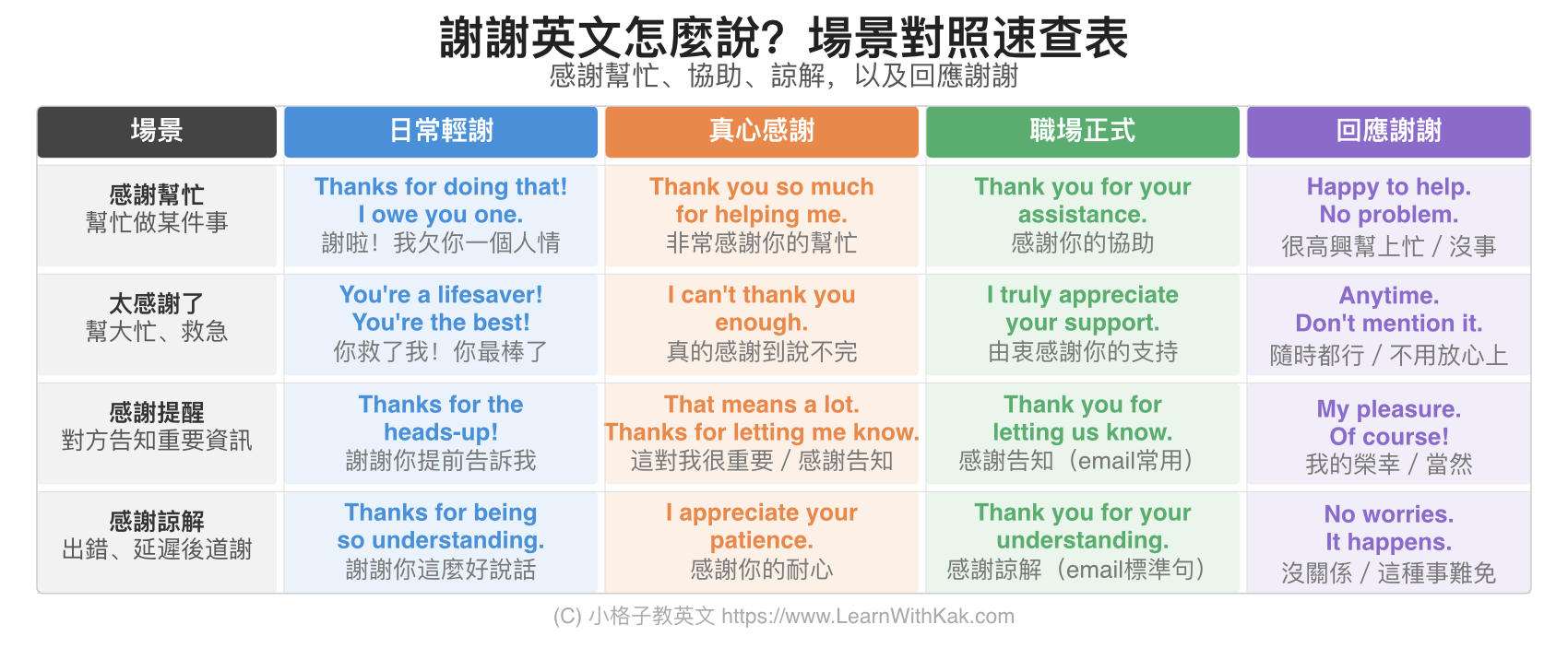 謝謝英文怎麼說？場景對照速查表
感謝幫忙、協助、諒解，以及回應謝謝

| 場景 | 日常輕謝 | 真心感謝 | 職場正式 | 回應謝謝 |
|---|---|---|---|---|
| 感謝幫忙 幫忙做某件事 | Thanks for doing that! I owe you one. 謝啦！我欠你一個人情 | Thank you so much for helping me. 非常感謝你的幫忙 | Thank you for your assistance. 感謝你的協助 | Happy to help. No problem. 很高興幫上忙 / 沒事 |
| 太感謝了 幫大忙、救急 | You're a lifesaver! You're the best! 你救了我！你最棒了 | I can't thank you enough. 真的感謝到說不完 | I truly appreciate your support. 由衷感謝你的支持 | Anytime. Don't mention it. 隨時都行 / 不用放心上 |
| 感謝提醒 對方告知重要資訊 | Thanks for the heads-up! 謝謝你提前告訴我 | That means a lot. Thanks for letting me know. 這對我很重要 / 感謝告知 | Thank you for letting us know. 感謝告知（email常用） | My pleasure. Of course! 我的榮幸 / 當然 |
| 感謝諒解 出錯、延遲後道謝 | Thanks for being so understanding. 謝謝你這麼好說話 | I appreciate your patience. 感謝你的耐心 | Thank you for your understanding. 感謝諒解（email標準句） | No worries. It happens. 沒關係 / 這種事難免 |

(C) 小格子教英文 https://www.LearnWithKak.com